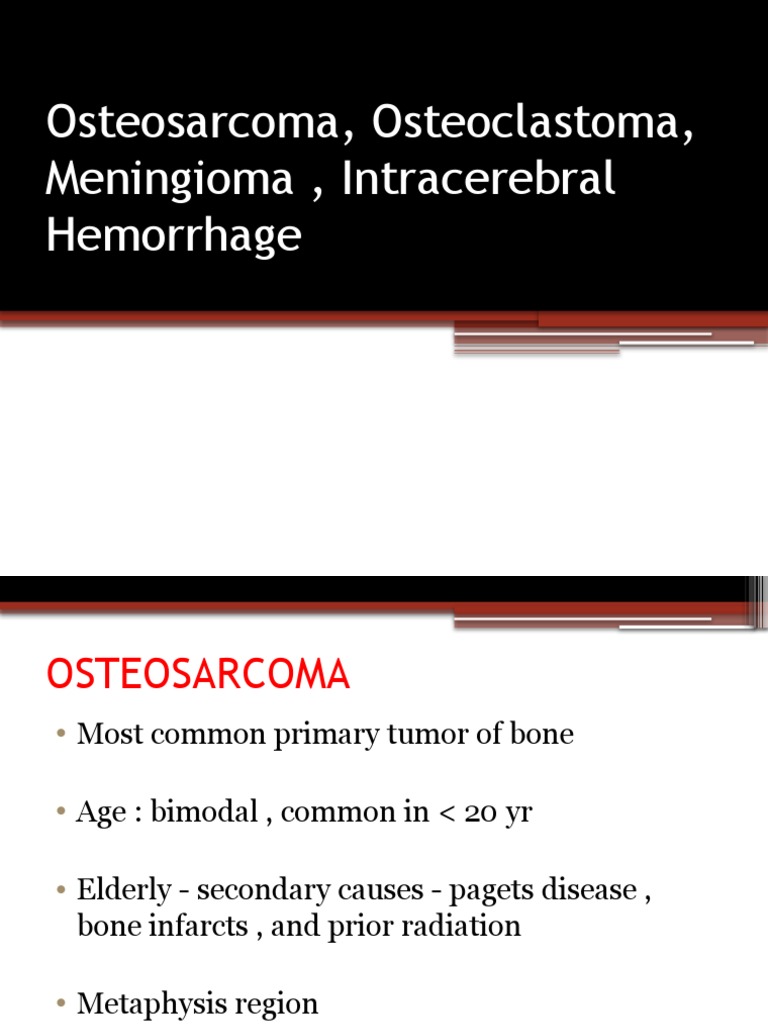 Osteosarcoma, Osteoclastoma, Meningioma , Intracerebral Hemorrhage

OSTEOSARCOMA

• Most common primary tumor of bone

• Age : bimodal , common in < 20 yr

• Elderly - secondary causes - pagets disease , bone infarcts , and prior radiation

• Metaphysis region